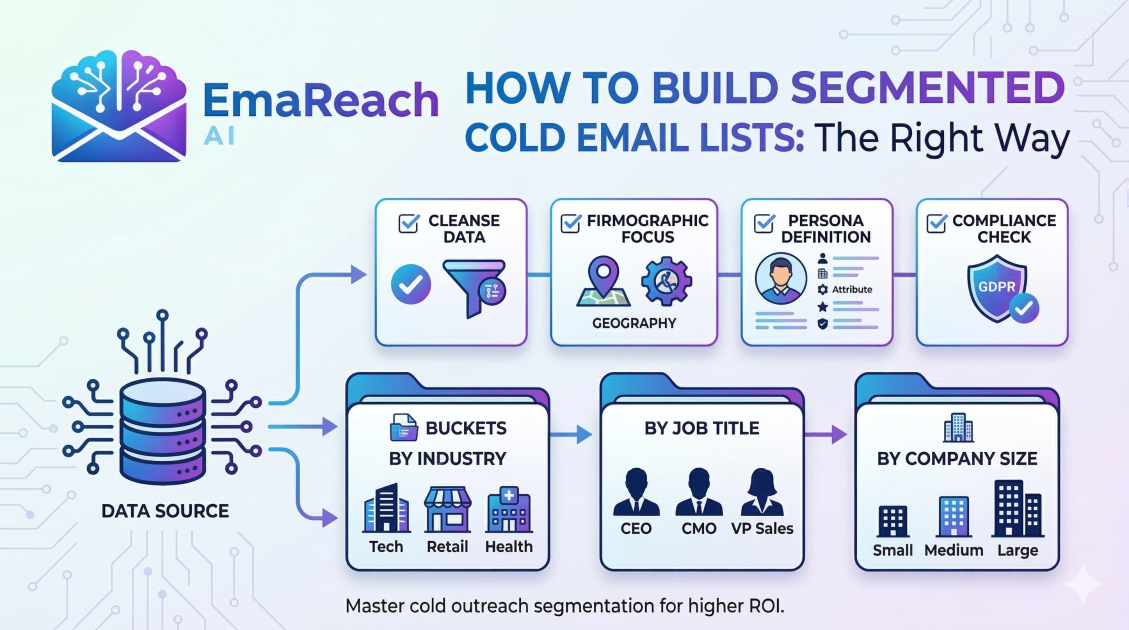 EmaReach AI

HOW TO BUILD SEGMENTED COLD EMAIL LISTS: The Right Way

CLEANSE DATA

FIRMOGRAPHIC FOCUS

GEOGRAPHY

PERSONA DEFINITION

Attribute

COMPLIANCE CHECK

GDPR

DATA SOURCE

BUCKETS BY INDUSTRY

Tech Retail Health

BY JOB TITLE

CEO CMO VP Sales

BY COMPANY SIZE

Small Medium Large

Master cold outreach segmentation for higher ROI.